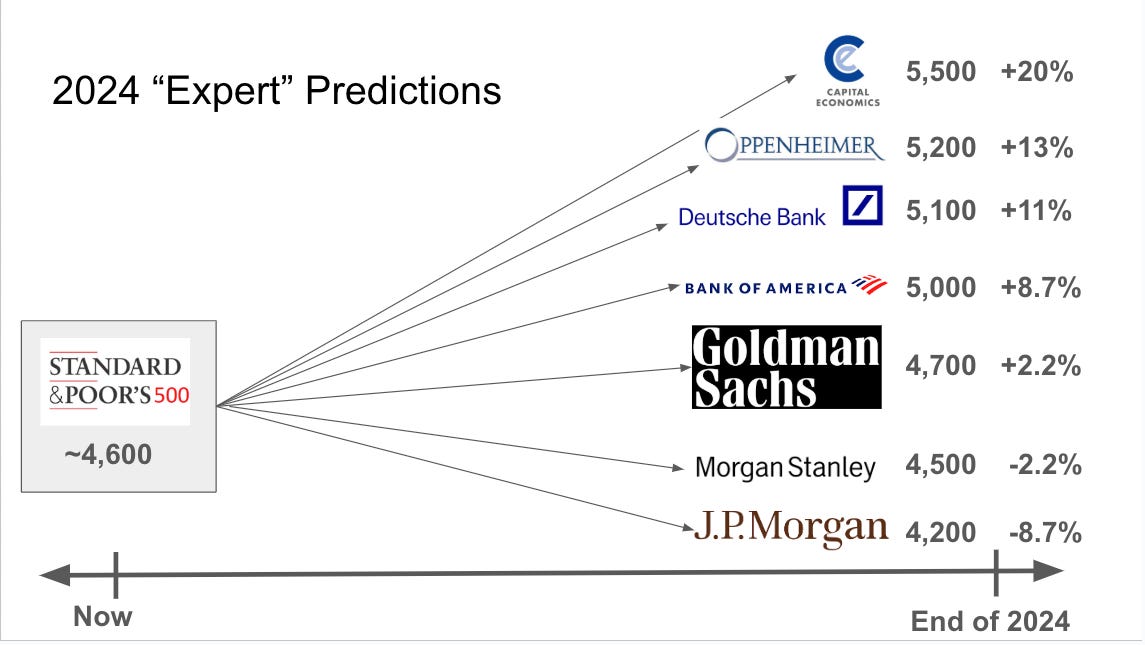 2024 “Expert” Predictions

STANDARD
&POOR'S 500

~4,600

CAPITAL ECONOMICS 5,500 +20%

OPPENHEIMER 5,200 +13%

Deutsche Bank 5,100 +11%

BANK OF AMERICA 5,000 +8.7%

Goldman Sachs 4,700 +2.2%

Morgan Stanley 4,500 -2.2%

J.P.Morgan 4,200 -8.7%

Now

End of 2024